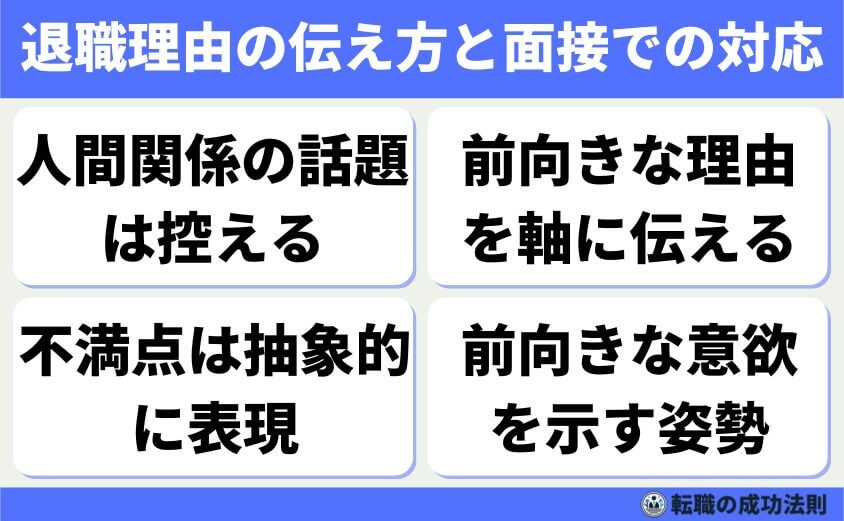 退職理由の伝え方と面接での対応

人間関係の話題は控える

前向きな理由を軸に伝える

不満点は抽象的に表現

前向きな意欲を示す姿勢

転職の成功法則